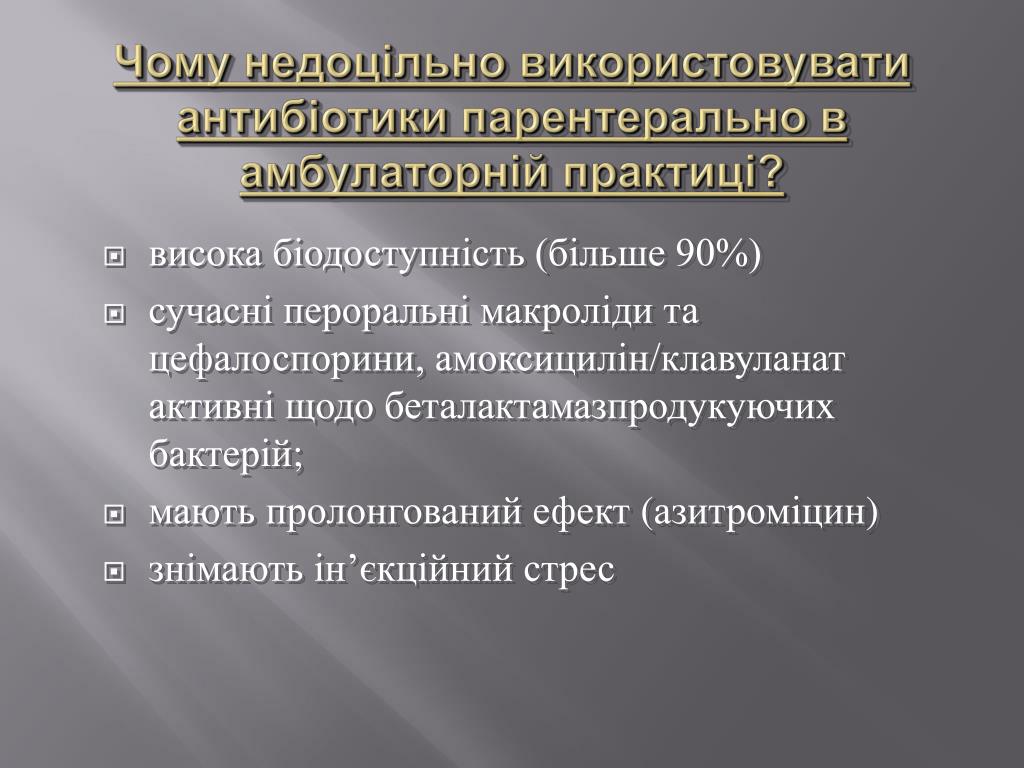 Чому недоцільно використовувати антибіотики парентерально в амбулаторній практиці?

висока біодоступність (більше 90%)

сучасні пероральні макроліди та цефалоспорини, амоксицилін/клавуланат активні щодо беталактамазпродукуючих бактерій;

мають пролонгований ефект (азитроміцин)

знімають ін’єкційний стрес